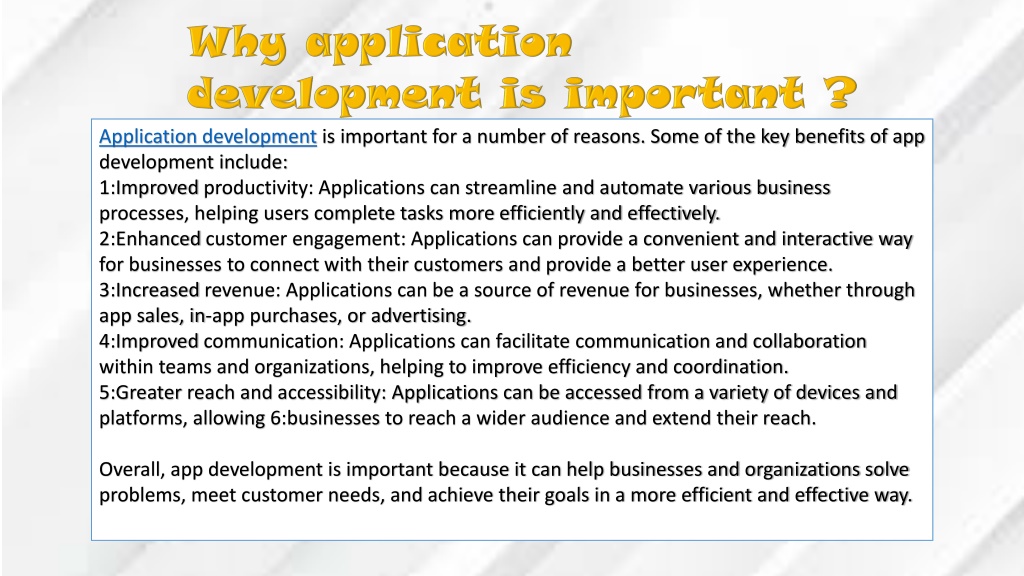 Why application development is important ?

Application development is important for a number of reasons. Some of the key benefits of app development include:
1:Improved productivity: Applications can streamline and automate various business processes, helping users complete tasks more efficiently and effectively.
2:Enhanced customer engagement: Applications can provide a convenient and interactive way for businesses to connect with their customers and provide a better user experience.
3:Increased revenue: Applications can be a source of revenue for businesses, whether through app sales, in-app purchases, or advertising.
4:Improved communication: Applications can facilitate communication and collaboration within teams and organizations, helping to improve efficiency and coordination.
5:Greater reach and accessibility: Applications can be accessed from a variety of devices and platforms, allowing 6:businesses to reach a wider audience and extend their reach.

Overall, app development is important because it can help businesses and organizations solve problems, meet customer needs, and achieve their goals in a more efficient and effective way.